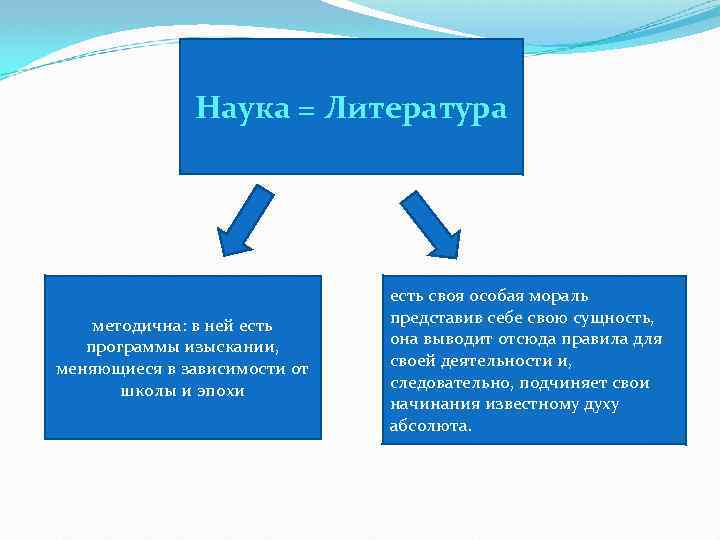 Наука = Литература

методична: в ней есть программы изыскании, меняющиеся в зависимости от школы и эпохи

есть своя особая мораль представив себе свою сущность, она выводит отсюда правила для своей деятельности и, следовательно, подчиняет свои начинания известному духу абсолюта.